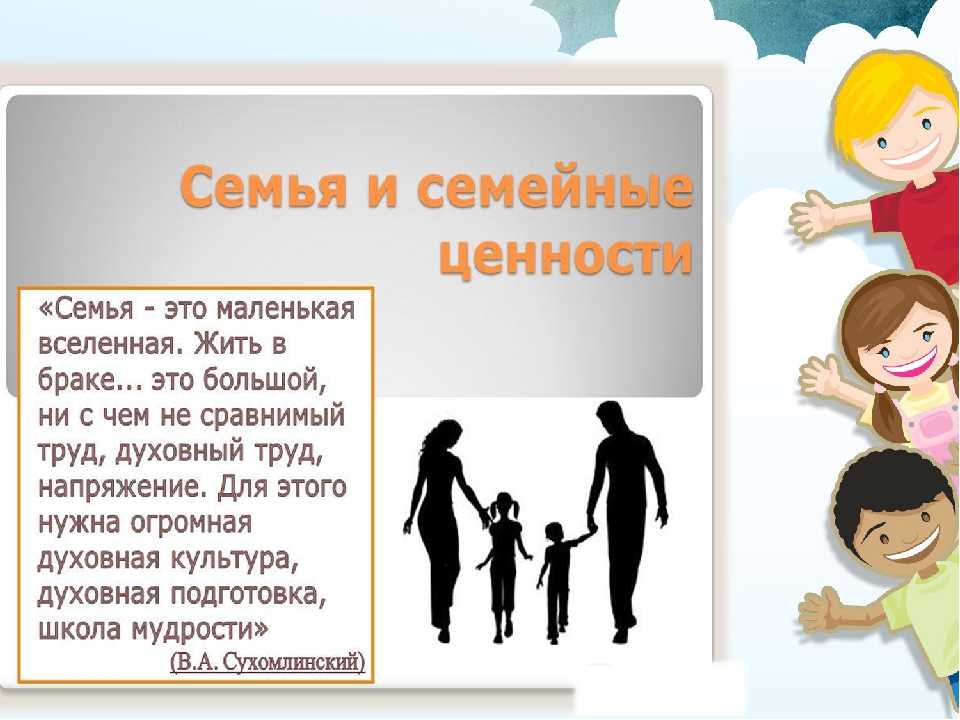 Семья и семейные ценности

«Семья - это маленькая вселенная. Жить в браке... это большой, ни с чем не сравнимый труд, духовный труд, напряжение. Для этого нужна огромная духовная культура, духовная подготовка, школа мудрости»
(В.А. Сухомлинский)